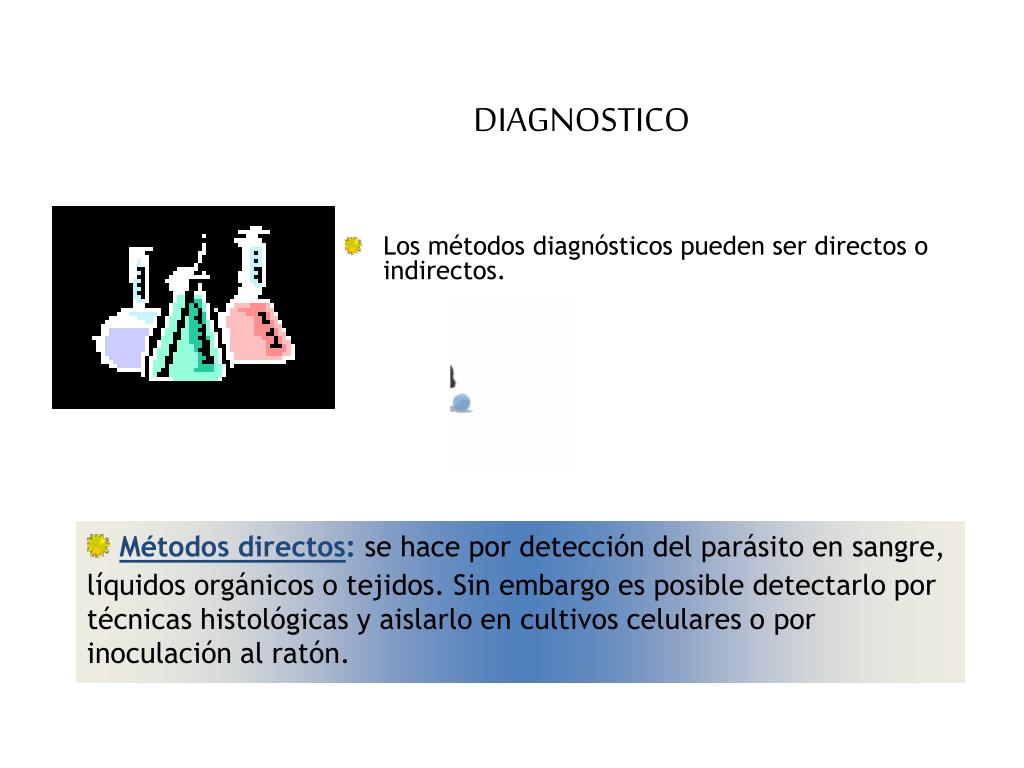 DIAGNOSTICO

Los métodos diagnósticos pueden ser directos o indirectos.

Métodos directos: se hace por detección del parásito en sangre, líquidos orgánicos o tejidos. Sin embargo es posible detectarlo por técnicas histológicas y aislarlo en cultivos celulares o por inoculación al ratón.